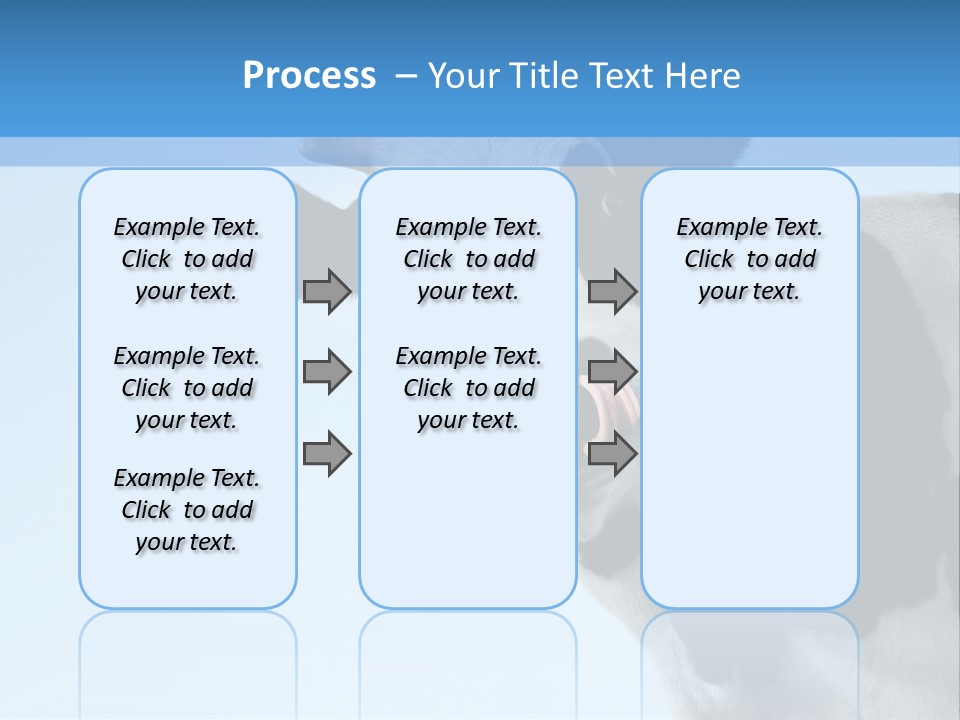 Process – Your Title Text Here

Example Text. Click to add your text.

Example Text. Click to add your text.

Example Text. Click to add your text.

Example Text. Click to add your text.

Example Text. Click to add your text.

Example Text. Click to add your text.